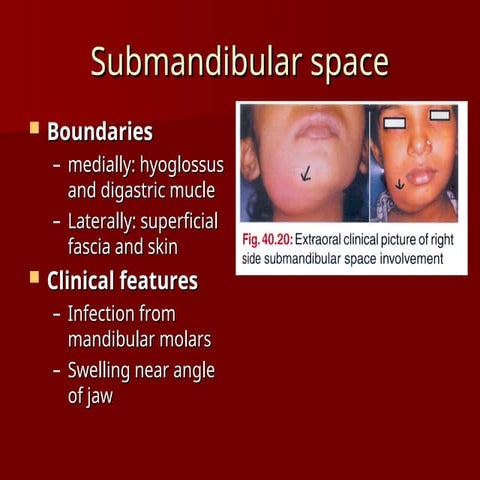 Submandibular space

Boundaries
– medially: hyoglossus and digastric mucle
– Laterally: superficial fascia and skin

Clinical features
– Infection from mandibular molars
– Swelling near angle of jaw

Fig. 40.20: Extraoral clinical picture of right side submandibular space involvement